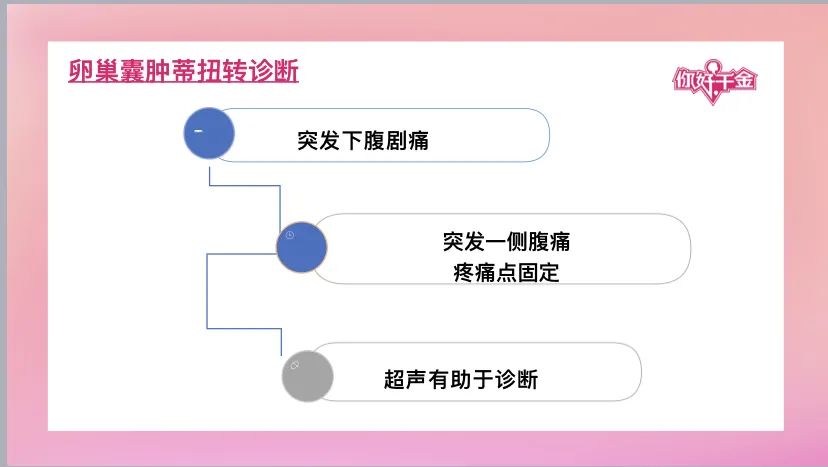 卵巢囊肿蒂扭转诊断

你好千金

突发下腹剧痛

突发一侧腹痛
疼痛点固定

超声有助于诊断